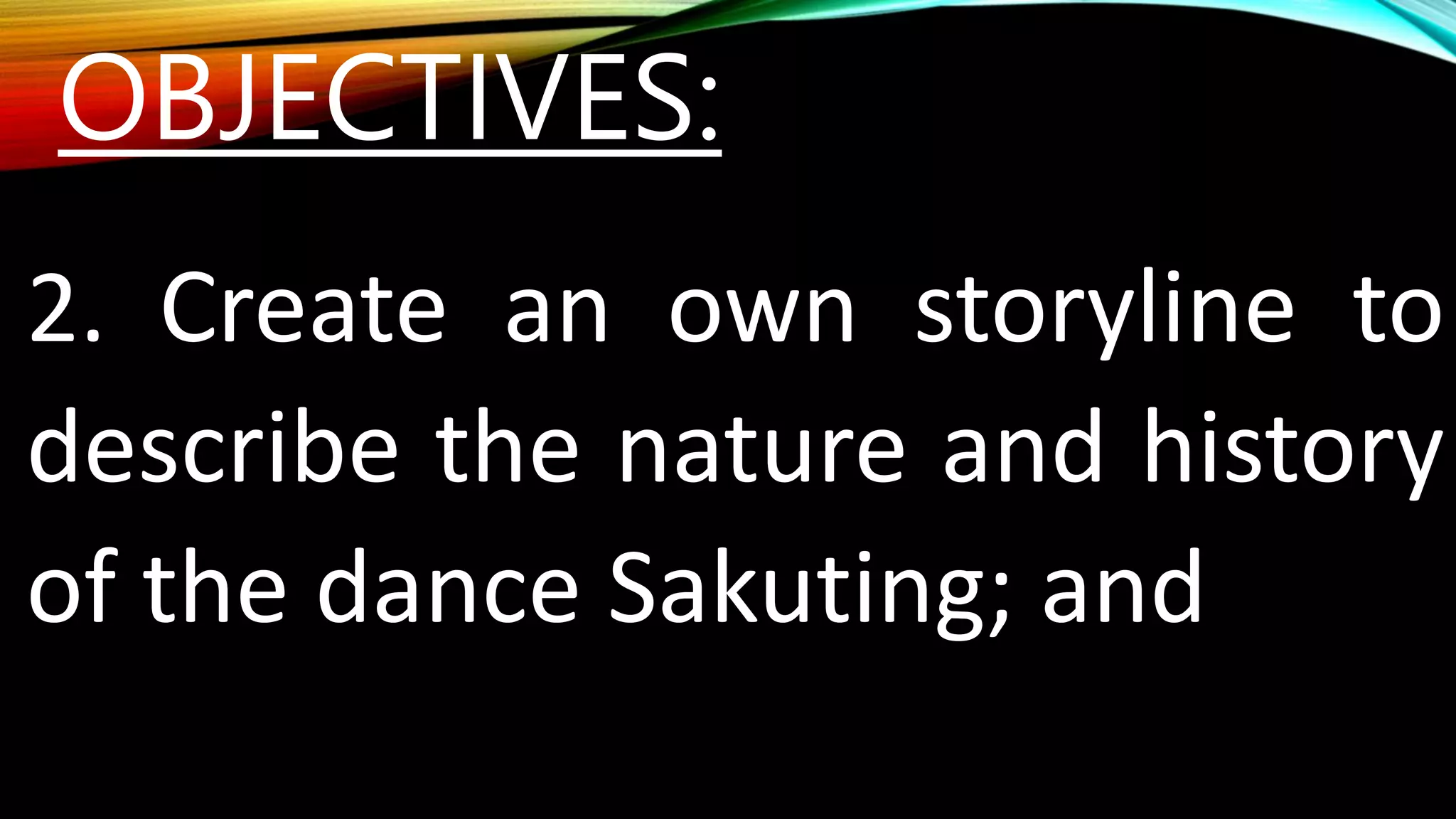 OBJECTIVES:

2. Create an own storyline to describe the nature and history of the dance Sakuting; and